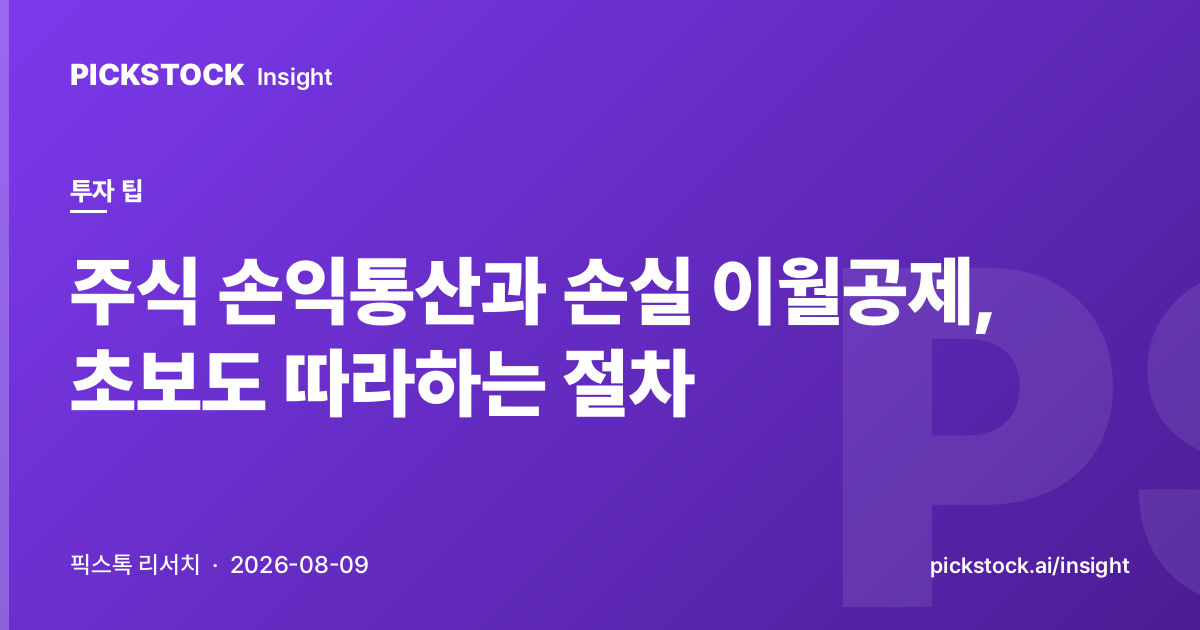 PICKSTOCK Insight

투자 팁

주식 손익통산과 손실 이월공제, 초보도 따라하는 절차

픽스톡 리서치 · 2026-08-09

pickstock.ai/insight